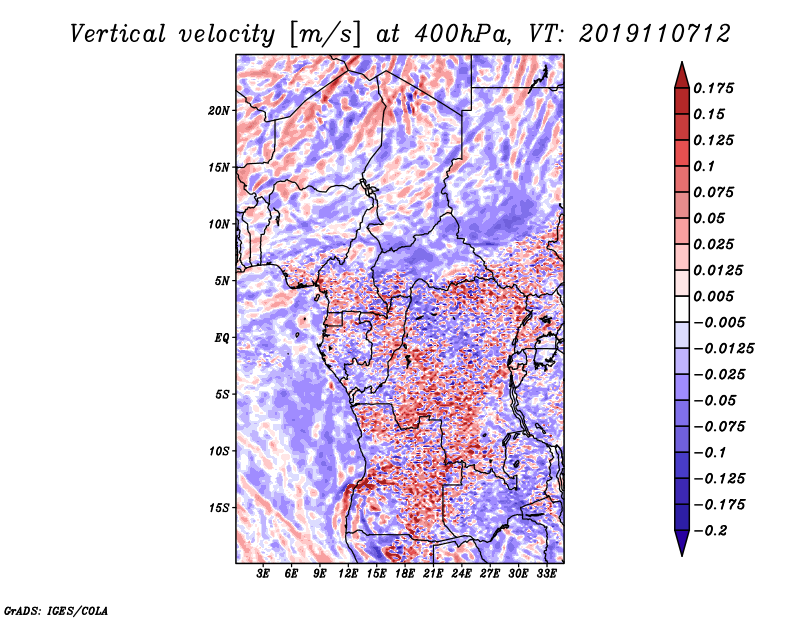 Vertical velocity [m/s] at 400hPa, VT: 2019110712

20N
15N
10N
5N
EQ
5S
10S
15S

3E 6E 9E 12E 15E 18E 21E 24E 27E 30E 33E

0.175
0.15
0.125
0.1
0.075
0.05
0.025
0.0125
0.005
−0.005
−0.0125
−0.025
−0.05
−0.075
−0.1
−0.125
−0.175
−0.2

GrADS: IGES/COLA